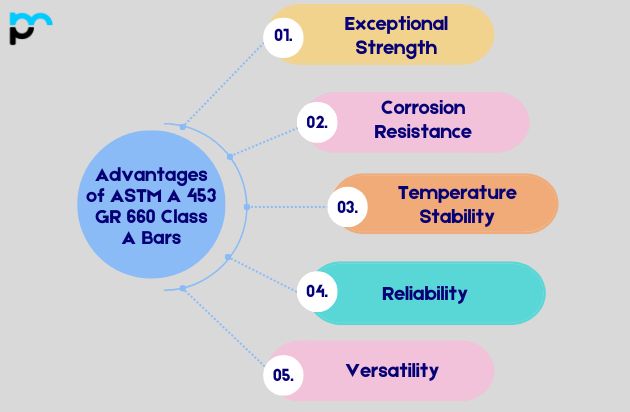 Advantages of ASTM A 453 GR 660 Class A Bars

01. Exceptional Strength

02. Corrosion Resistance

03. Temperature Stability

04. Reliability

05. Versatility